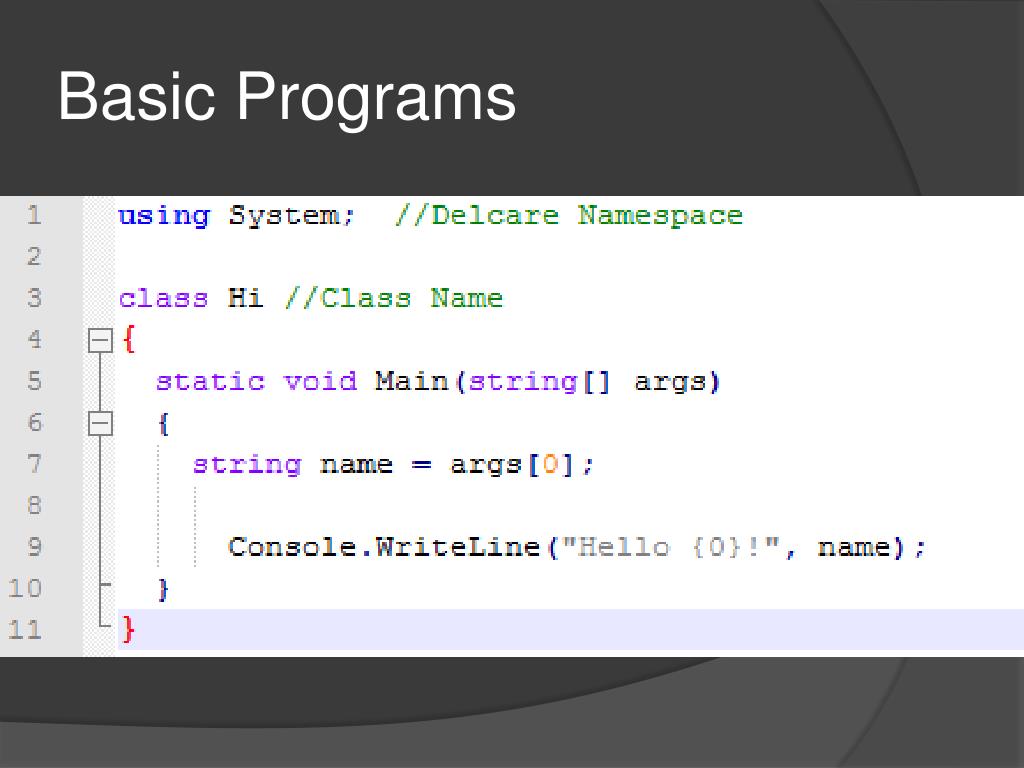 Basic Programs

1 using System;  //Delcare Namespace
2
3 class Hi //Class Name
4 {
5   static void Main(string[] args)
6   {
7     string name = args[0];
8
9     Console.WriteLine("Hello {0}!", name);
10  }
11 }